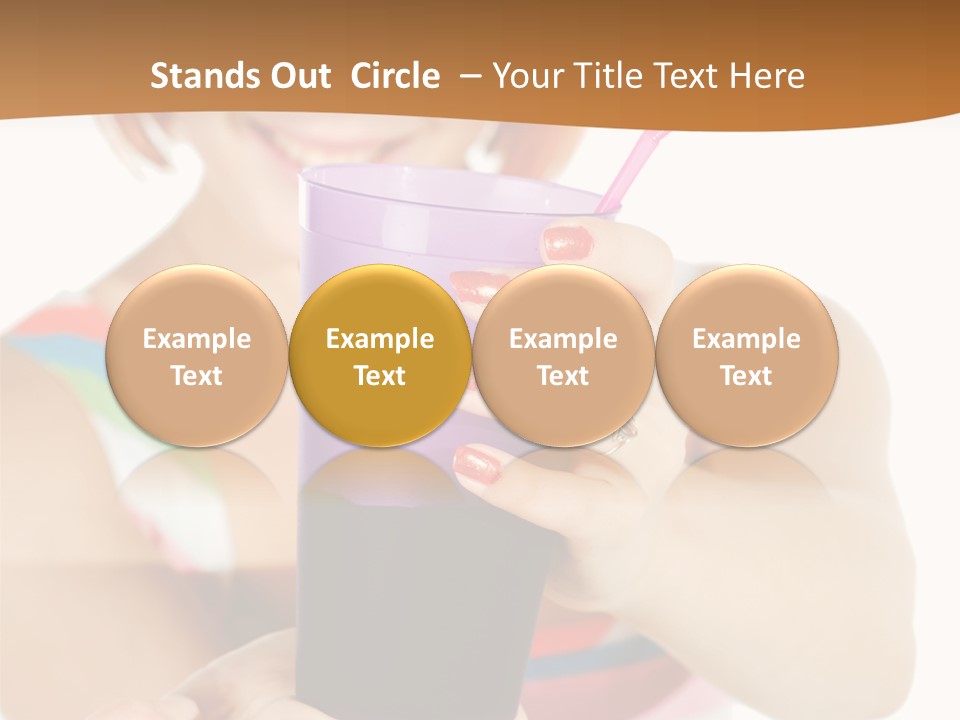 Stands Out Circle – Your Title Text Here

Example Text

Example Text

Example Text

Example Text